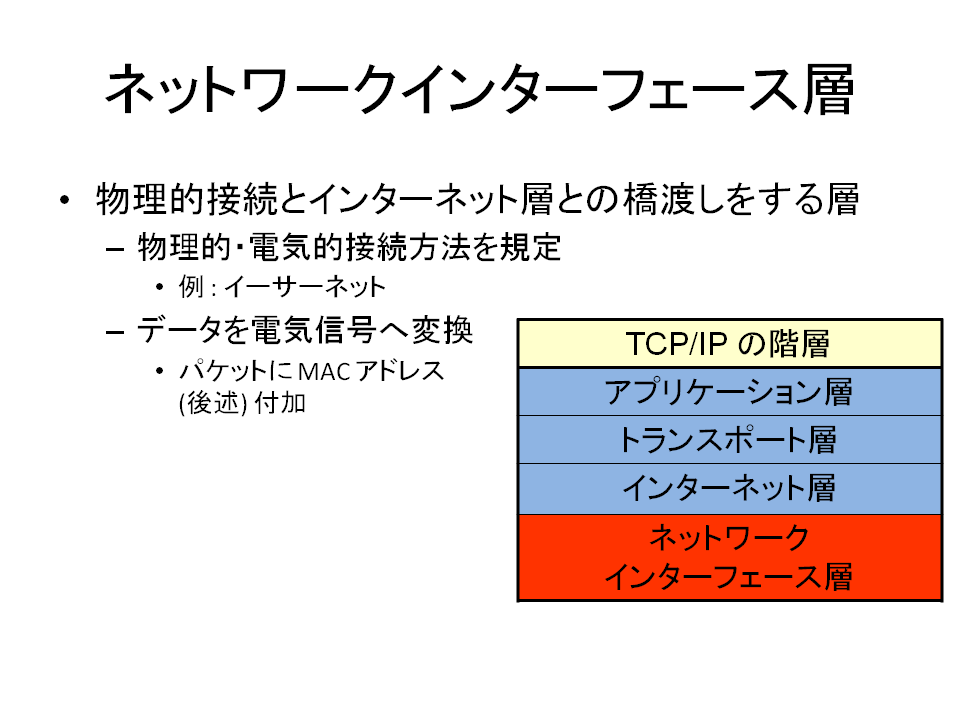 ネットワークインターフェース層

• 物理的接続とインターネット層との橋渡しをする層
  – 物理的･電気的接続方法を規定
    • 例 : イーサーネット
  – データを電気信号へ変換
    • パケットに MAC アドレス (後述) 付加

| TCP/IP の階層 |
|---|
| アプリケーション層 |
| トランスポート層 |
| インターネット層 |
| ネットワーク インターフェース層 |